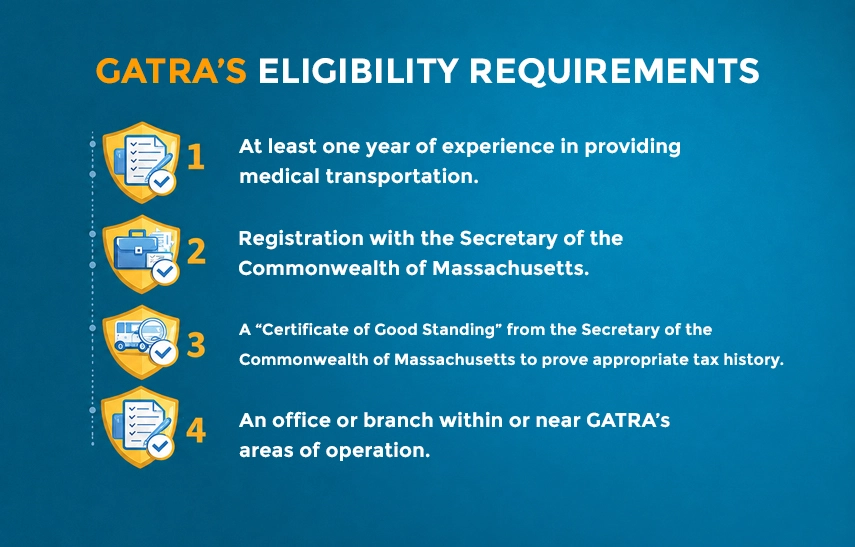 GATRA'S ELIGIBILITY REQUIREMENTS

1 At least one year of experience in providing medical transportation.

2 Registration with the Secretary of the Commonwealth of Massachusetts.

3 A "Certificate of Good Standing" from the Secretary of the Commonwealth of Massachusetts to prove appropriate tax history.

4 An office or branch within or near GATRA's areas of operation.